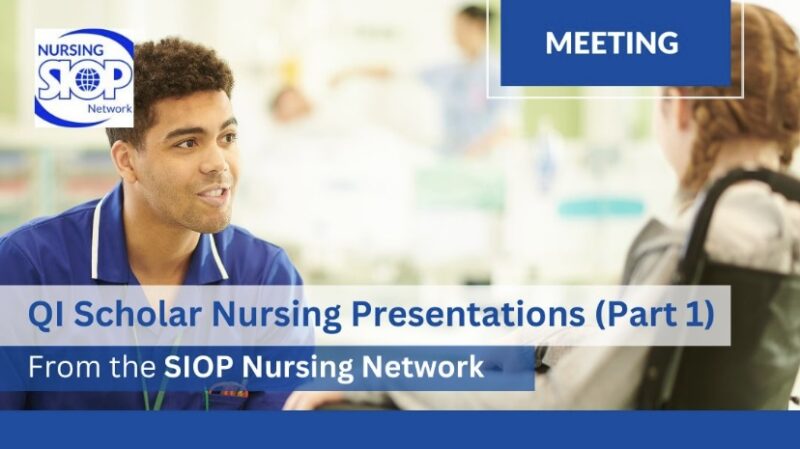 NURSING
SIOP
Network

MEETING

QI Scholar Nursing Presentations (Part 1)

From the SIOP Nursing Network